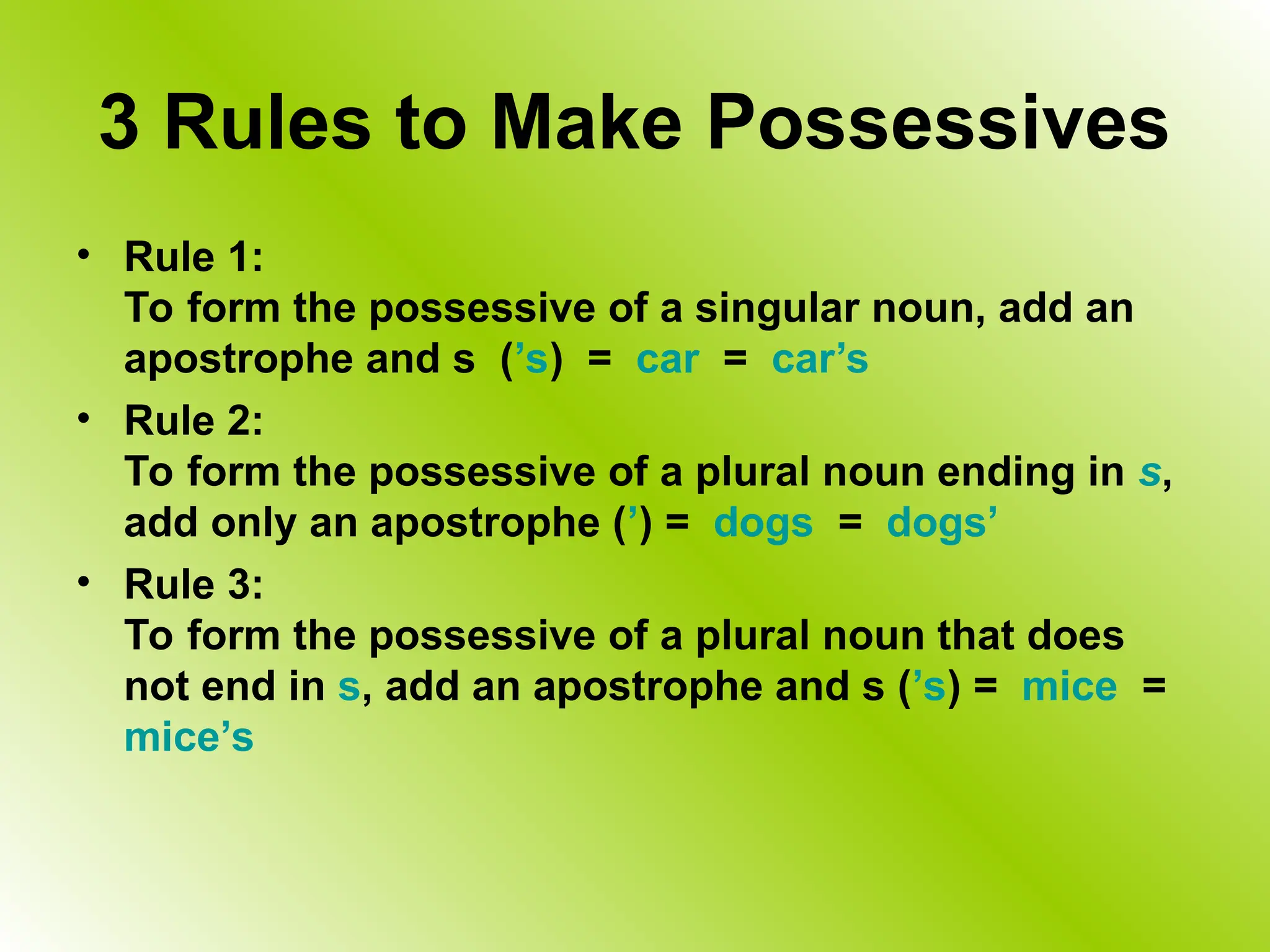 3 Rules to Make Possessives

• Rule 1:
To form the possessive of a singular noun, add an apostrophe and s (’s) = car = car’s

• Rule 2:
To form the possessive of a plural noun ending in s, add only an apostrophe (’) = dogs = dogs’

• Rule 3:
To form the possessive of a plural noun that does not end in s, add an apostrophe and s (’s) = mice = mice’s